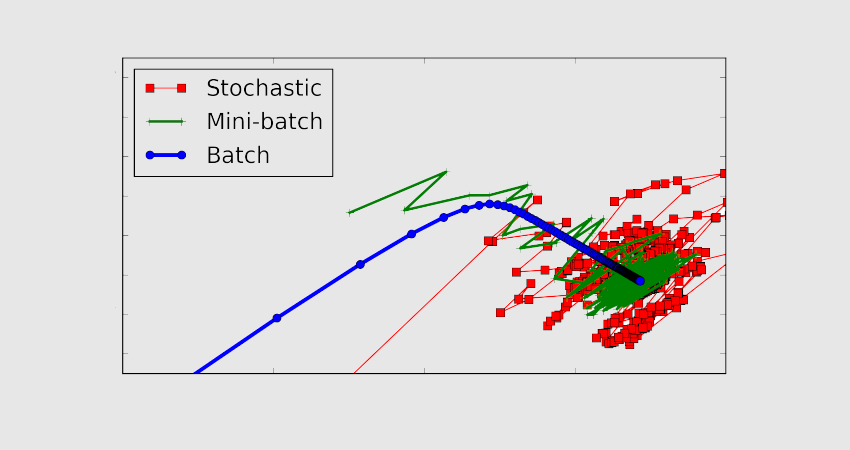 Stochastic
Mini-batch
Batch